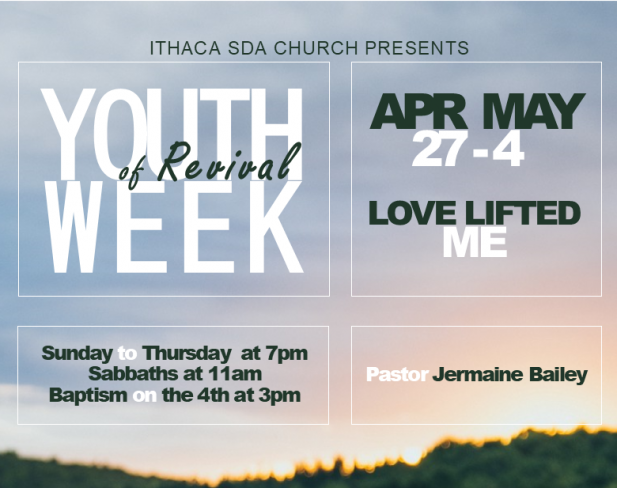 ITHACA SDA CHURCH PRESENTS

YOUTH of Revival WEEK

APR MAY
27 - 4

LOVE LIFTED ME

Sunday to Thursday at 7pm
Sabbaths at 11am
Baptism on the 4th at 3pm

Pastor Jermaine Bailey